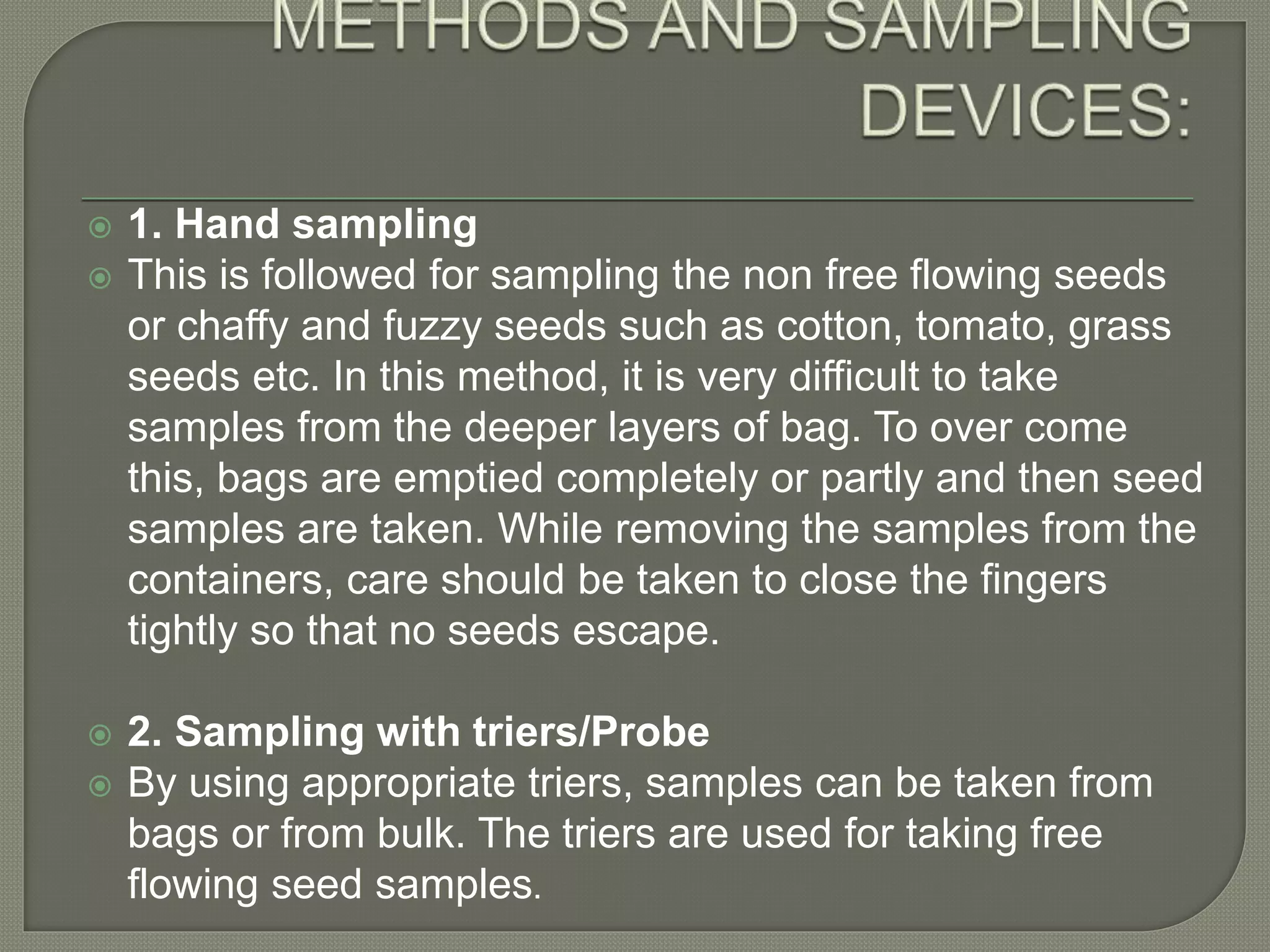 METHODS AND SAMPLING DEVICES:

1. Hand sampling

This is followed for sampling the non free flowing seeds or chaffy and fuzzy seeds such as cotton, tomato, grass seeds etc. In this method, it is very difficult to take samples from the deeper layers of bag. To over come this, bags are emptied completely or partly and then seed samples are taken. While removing the samples from the containers, care should be taken to close the fingers tightly so that no seeds escape.

2. Sampling with triers/Probe

By using appropriate triers, samples can be taken from bags or from bulk. The triers are used for taking free flowing seed samples.